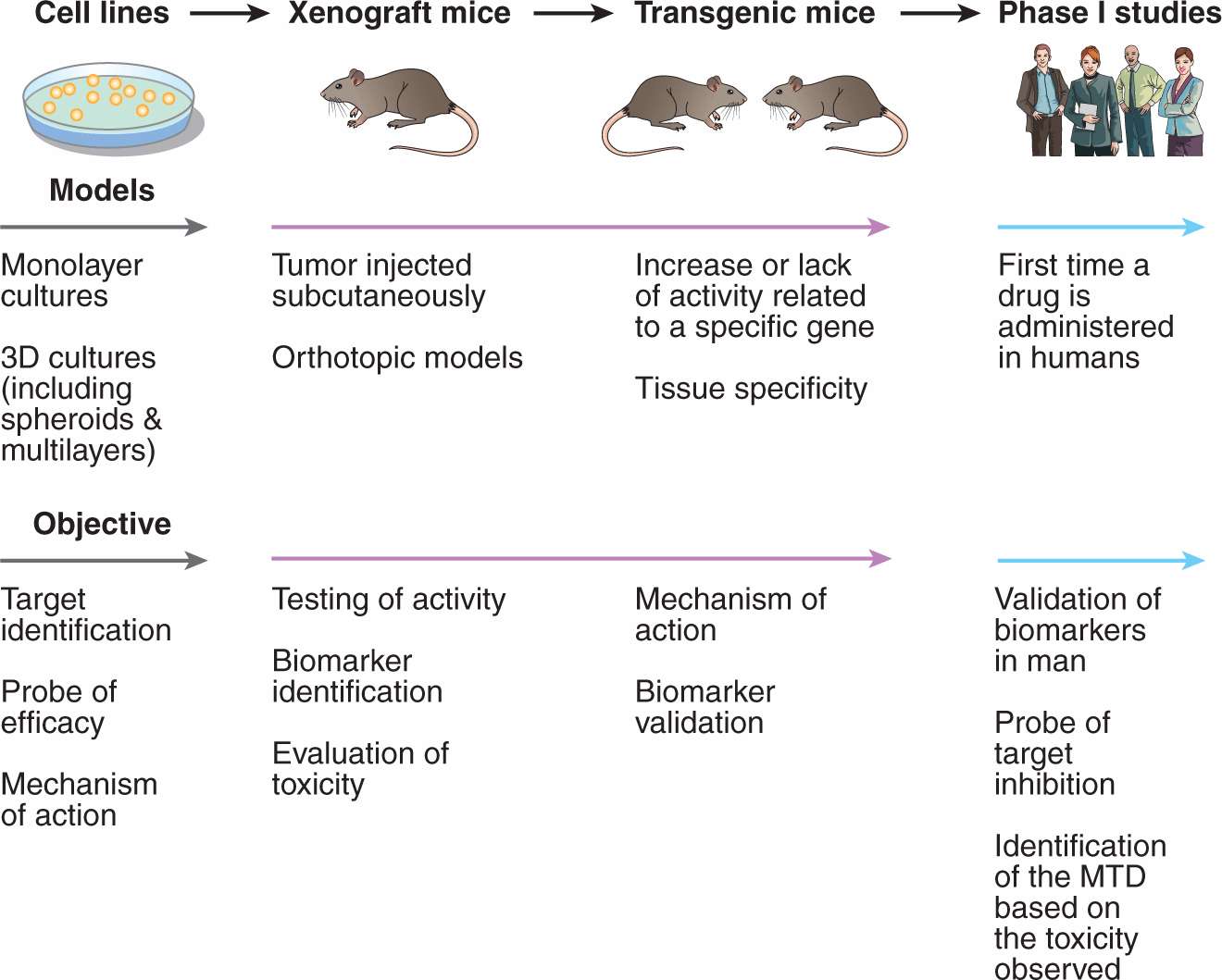 Cell lines → Xenograft mice → Transgenic mice → Phase I studies

Models

Monolayer cultures

3D cultures (including spheroids & multilayers)

Tumor injected subcutaneously

Orthotopic models

Increase or lack of activity related to a specific gene

Tissue specificity

First time a drug is administered in humans

Objective

Target identification

Probe of efficacy

Mechanism of action

Testing of activity

Biomarker identification

Evaluation of toxicity

Mechanism of action

Biomarker validation

Validation of biomarkers in man

Probe of target inhibition

Identification of the MTD based on the toxicity observed